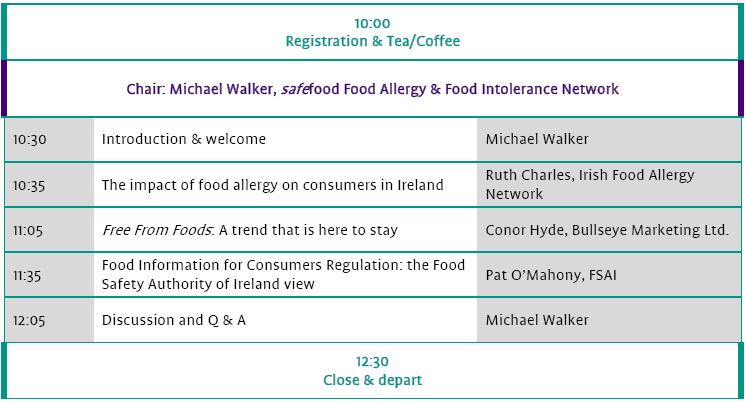 10:00
Registration & Tea/Coffee

Chair: Michael Walker, safefood Food Allergy & Food Intolerance Network

| | | |
|---|---|---|
| 10:30 | Introduction & welcome | Michael Walker |
| 10:35 | The impact of food allergy on consumers in Ireland | Ruth Charles, Irish Food Allergy Network |
| 11:05 | Free From Foods: A trend that is here to stay | Conor Hyde, Bullseye Marketing Ltd. |
| 11:35 | Food Information for Consumers Regulation: the Food Safety Authority of Ireland view | Pat O'Mahony, FSAI |
| 12:05 | Discussion and Q & A | Michael Walker |

12:30
Close & depart